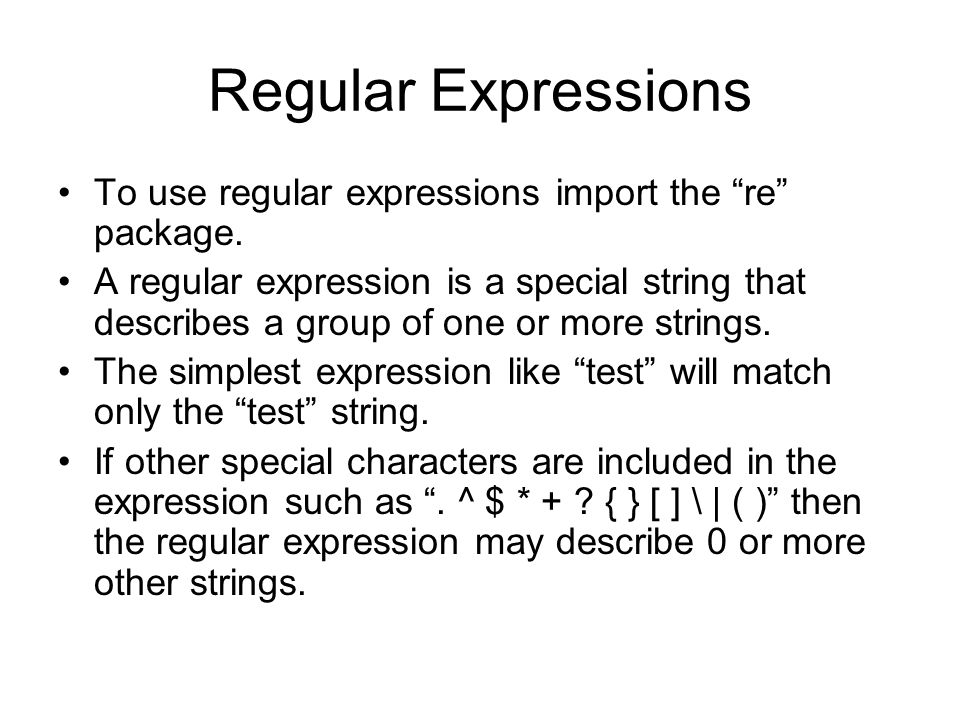 Regular Expressions

• To use regular expressions import the “re” package.

• A regular expression is a special string that describes a group of one or more strings.

• The simplest expression like “test” will match only the “test” string.

• If other special characters are included in the expression such as “. ^ $ * + ? { } [ ] \ | ( )” then the regular expression may describe 0 or more other strings.